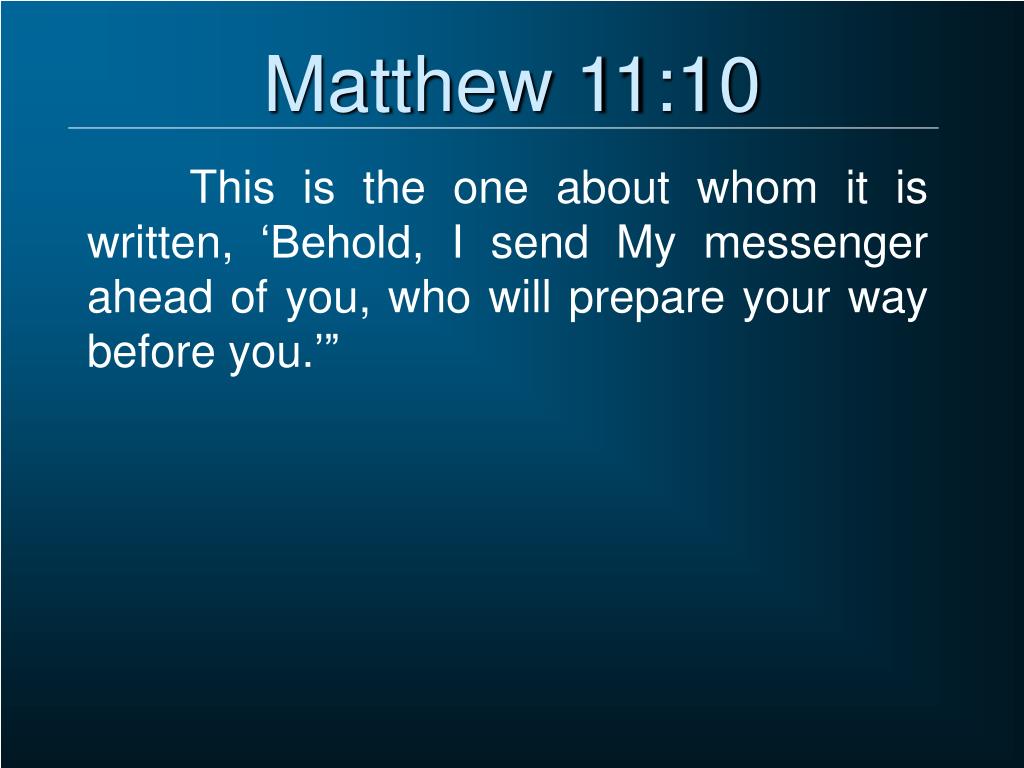 Matthew 11:10

This is the one about whom it is written, ‘Behold, I send My messenger ahead of you, who will prepare your way before you.’”